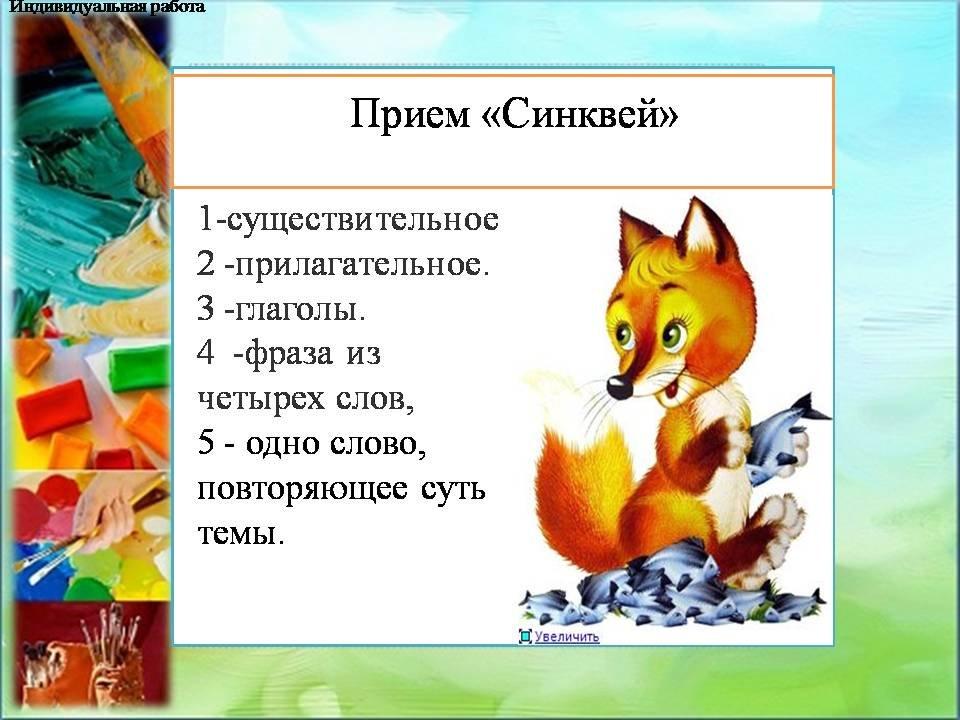 Индивидуальная работа

Прием «Синквей»

1-существительное
2 -прилагательное.
3 -глаголы.
4 -фраза из четырех слов,
5 - одно слово, повторяющее суть темы.

Увеличить